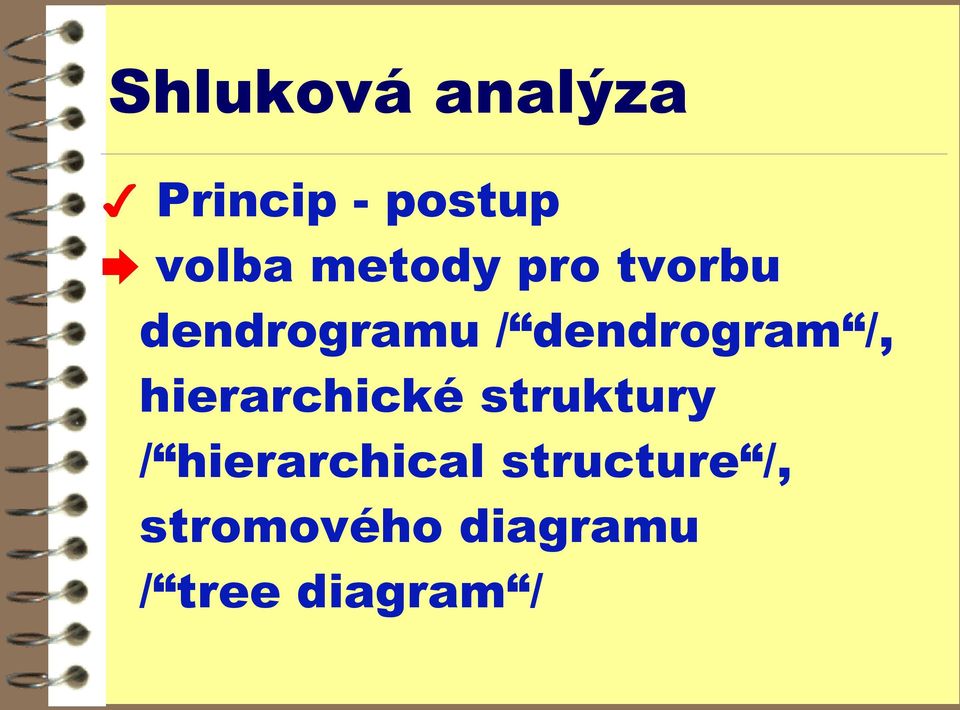 Shluková analýza

✓ Princip - postup

➡ volba metody pro tvorbu dendrogramu /“dendrogram“/, hierarchické struktury /“hierarchical structure“/, stromového diagramu /“tree diagram“/